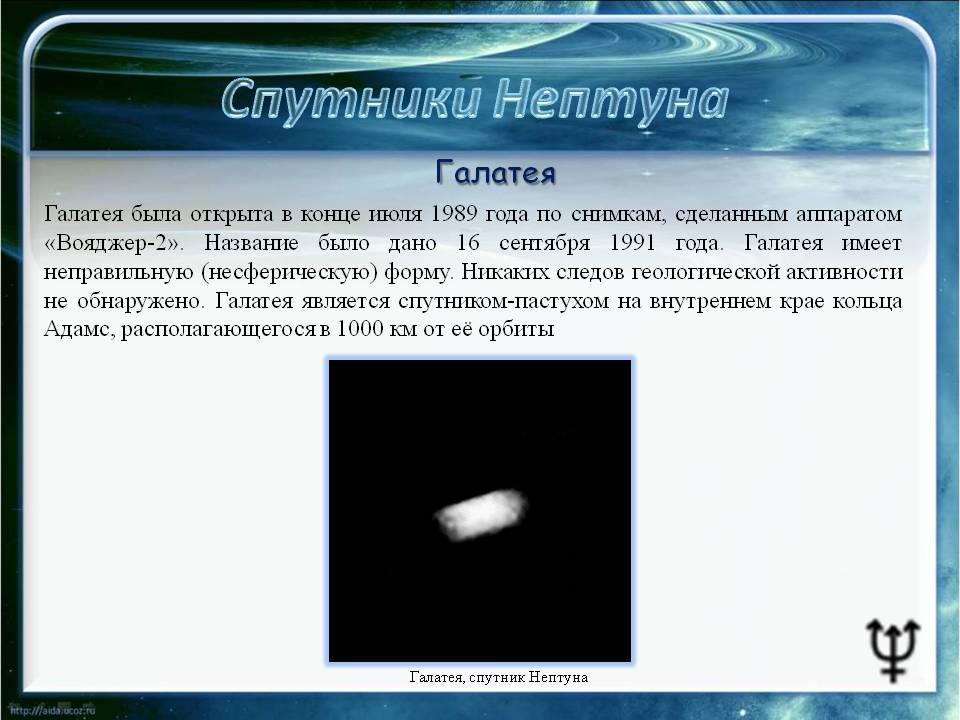 Спутники Нептуна

Галатея

Галатея была открыта в конце июля 1989 года по снимкам, сделанным аппаратом «Вояджер-2». Название было дано 16 сентября 1991 года. Галатея имеет неправильную (несферическую) форму. Никаких следов геологической активности не обнаружено. Галатея является спутником-пастухом на внутреннем крае кольца Адамс, располагающегося в 1000 км от её орбиты

Галатея, спутник Нептуна

http://aida.ucoz.ru